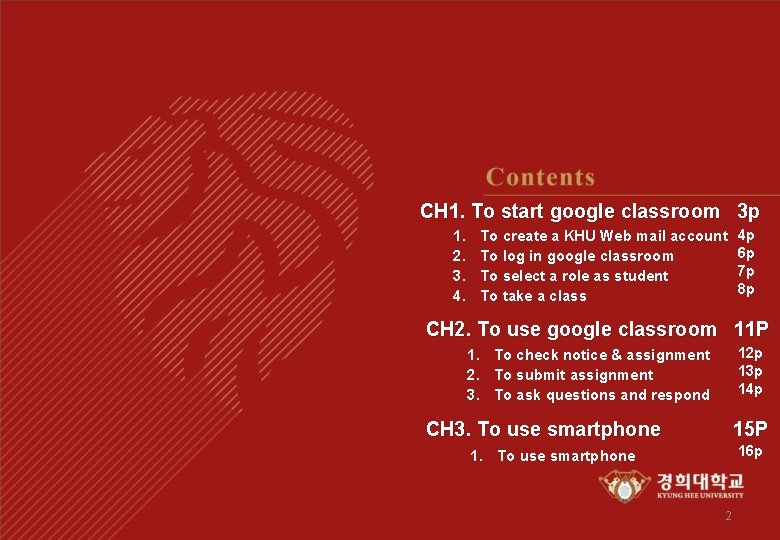 Contents

CH1. To start google classroom 3p

1. To create a KHU Web mail account 4p
2. To log in google classroom 6p
3. To select a role as student 7p
4. To take a class 8p

CH2. To use google classroom 11P

1. To check notice & assignment 12p
2. To submit assignment 13p
3. To ask questions and respond 14p

CH3. To use smartphone 15P

1. To use smartphone 16p

경희대학교
KYUNG HEE UNIVERSITY

2